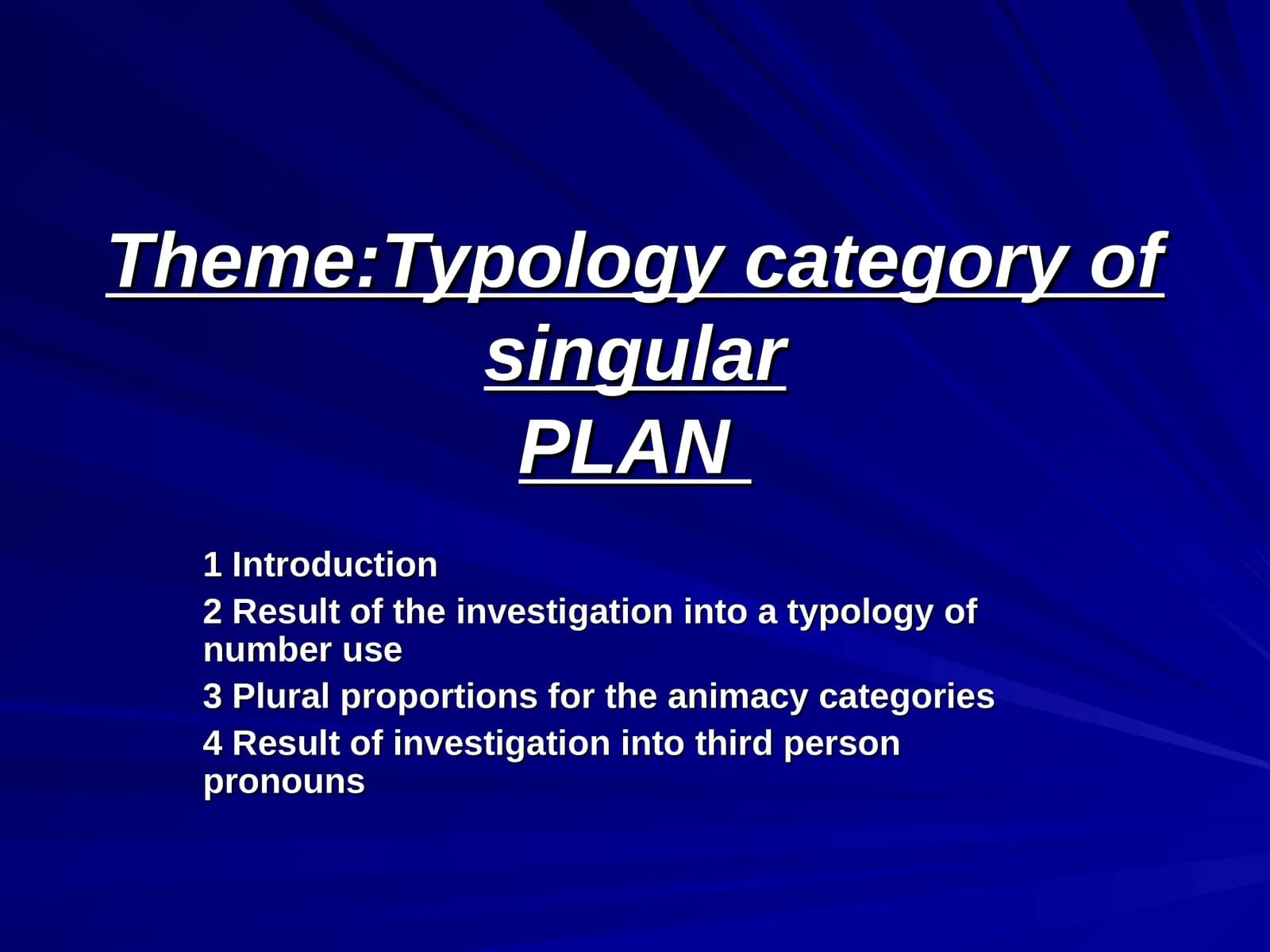 Theme:Typology category of singular
PLAN

1 Introduction
2 Result of the investigation into a typology of number use
3 Plural proportions for the animacy categories
4 Result of investigation into third person pronouns